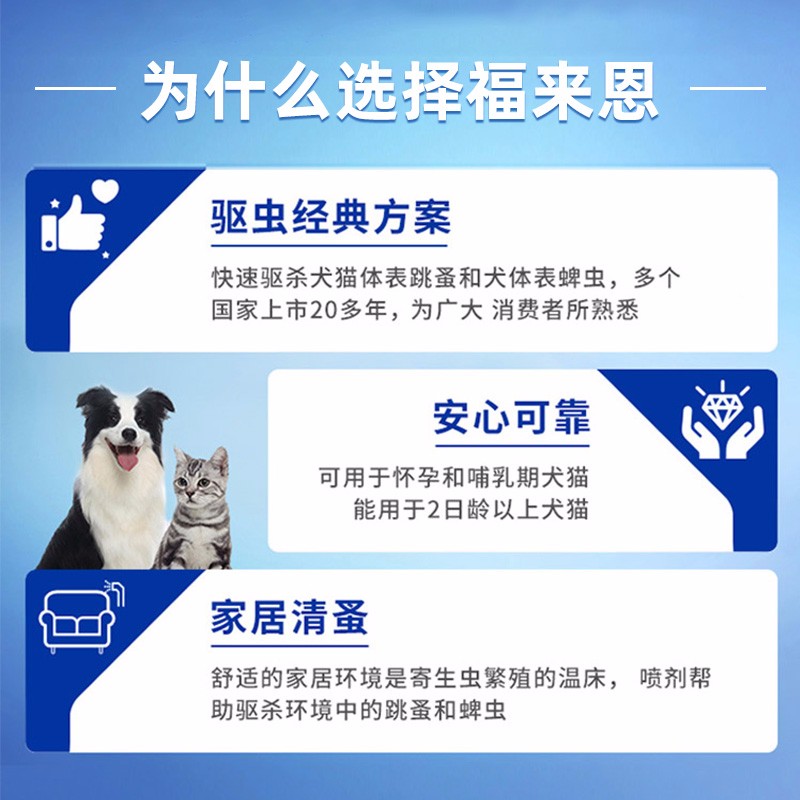 为什么选择福来恩

驱虫经典方案

快速驱杀犬猫体表跳蚤和犬体表蜱虫，多个国家上市20多年，为广大 消费者所熟悉

安心可靠

可用于怀孕和哺乳期犬猫
能用于2日龄以上犬猫

家居清蚤

舒适的家居环境是寄生虫繁殖的温床， 喷剂帮助驱杀环境中的跳蚤和蜱虫